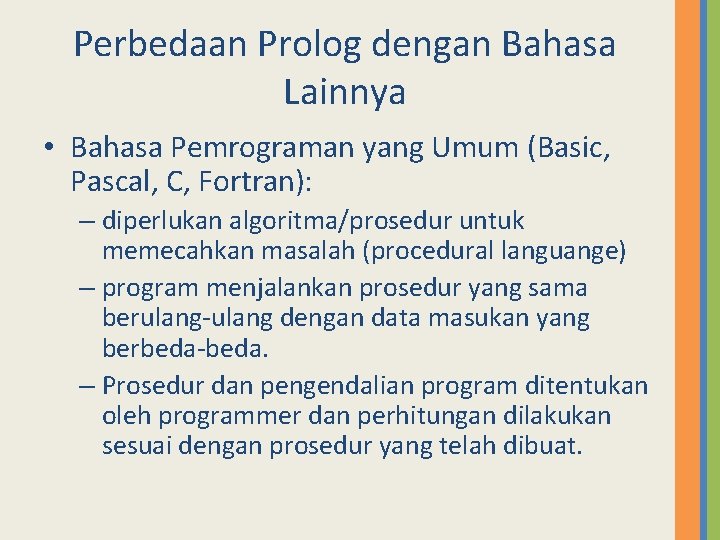 Perbedaan Prolog dengan Bahasa Lainnya

• Bahasa Pemrograman yang Umum (Basic, Pascal, C, Fortran):

– diperlukan algoritma/prosedur untuk memecahkan masalah (procedural languange)

– program menjalankan prosedur yang sama berulang-ulang dengan data masukan yang berbeda-beda.

– Prosedur dan pengendalian program ditentukan oleh programmer dan perhitungan dilakukan sesuai dengan prosedur yang telah dibuat.